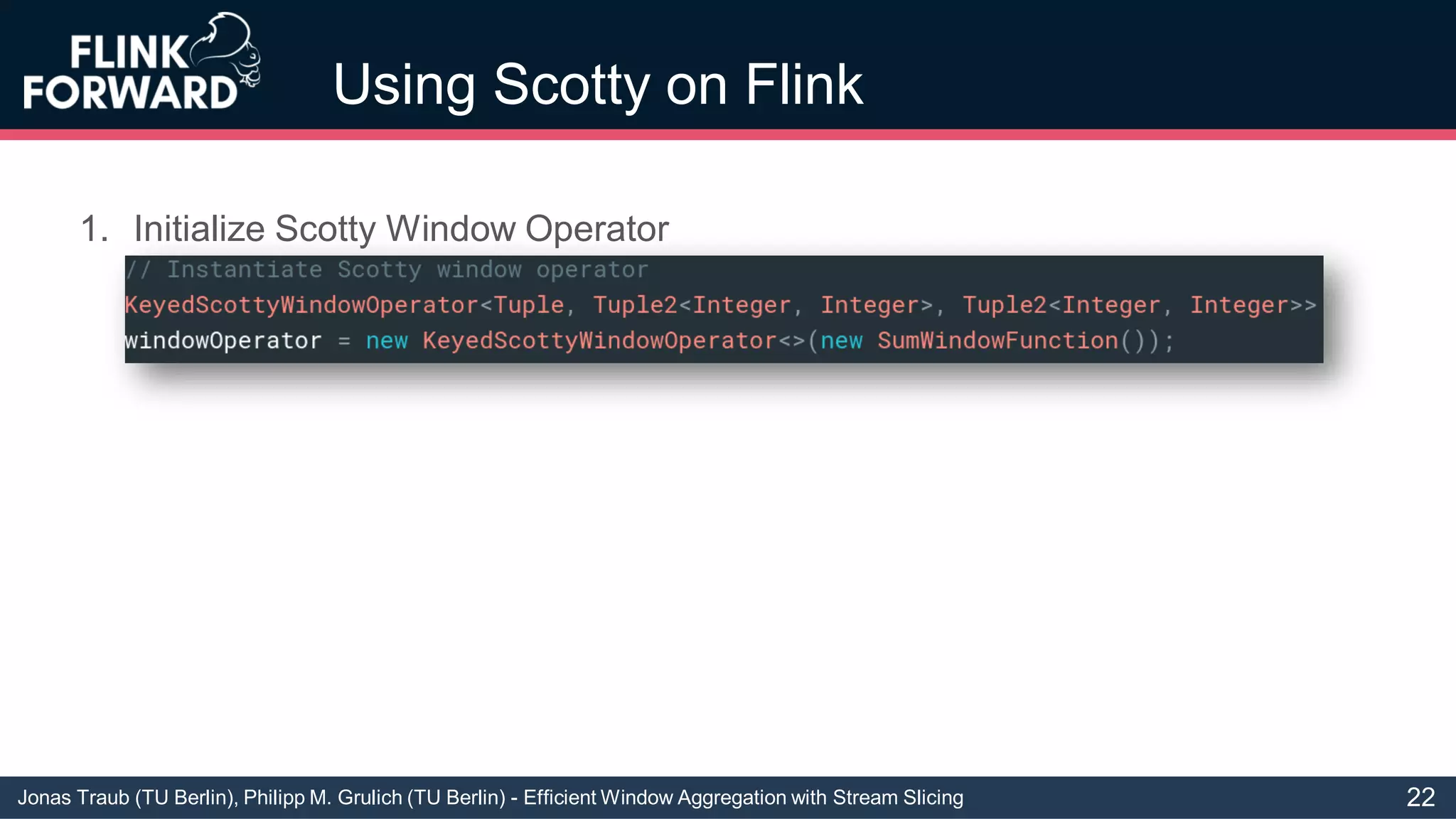 FLINK FORWARD

Using Scotty on Flink

1. Initialize Scotty Window Operator

// Instantiate Scotty window operator
KeyedScottyWindowOperator<Tuple, Tuple2<Integer, Integer>, Tuple2<Integer, Integer>>
windowOperator = new KeyedScottyWindowOperator<>(new SumWindowFunction());

Jonas Traub (TU Berlin), Philipp M. Grulich (TU Berlin) - Efficient Window Aggregation with Stream Slicing

22